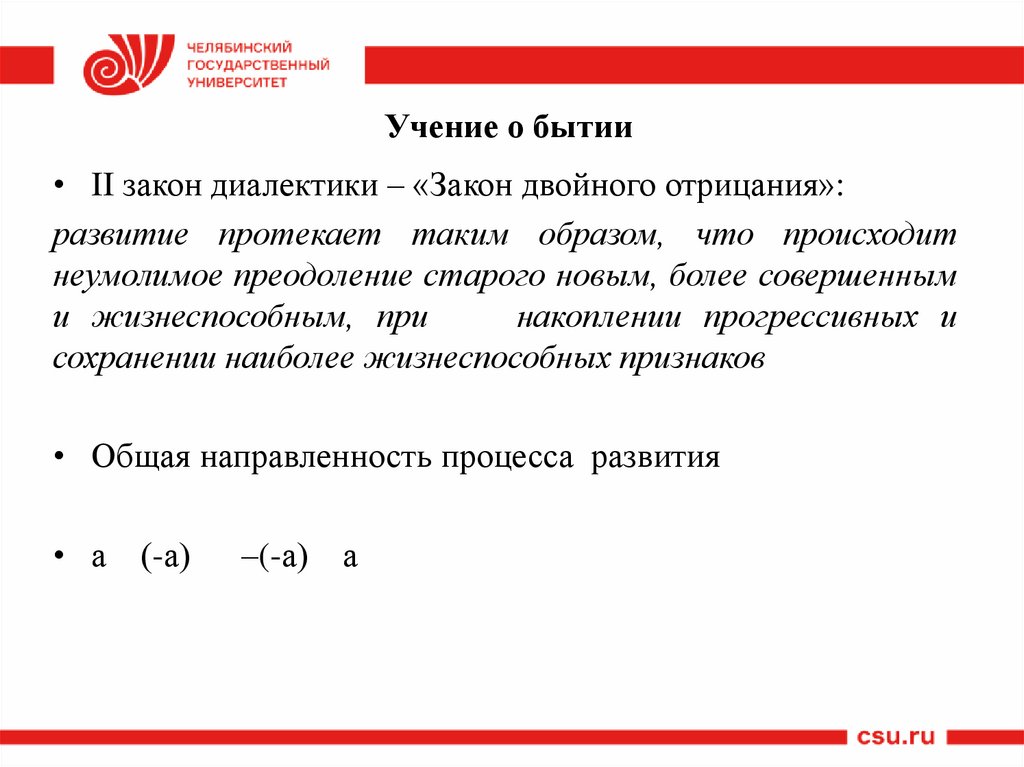 ЧЕЛЯБИНСКИЙ ГОСУДАРСТВЕННЫЙ УНИВЕРСИТЕТ

Учение о бытии

• II закон диалектики – «Закон двойного отрицания»:

развитие протекает таким образом, что происходит неумолимое преодоление старого новым, более совершенным и жизнеспособным, при накоплении прогрессивных и сохранении наиболее жизнеспособных признаков

• Общая направленность процесса развития

• а (-а) –(-а) а

csu.ru